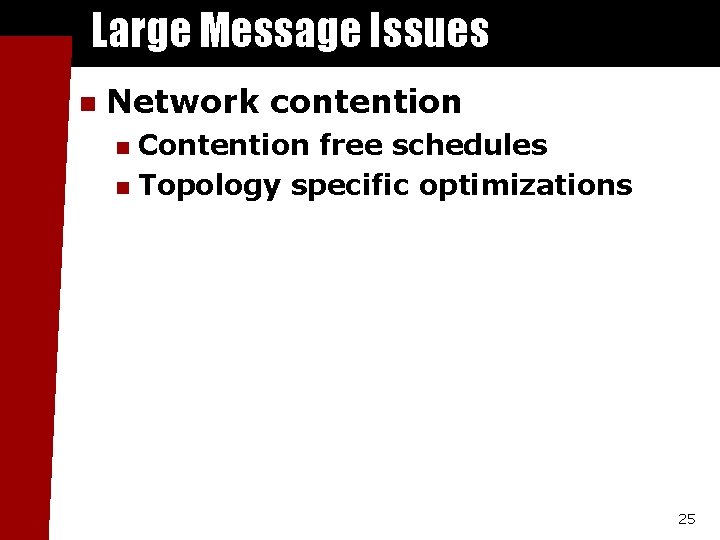 Large Message Issues

- Network contention
  - Contention free schedules
  - Topology specific optimizations

25